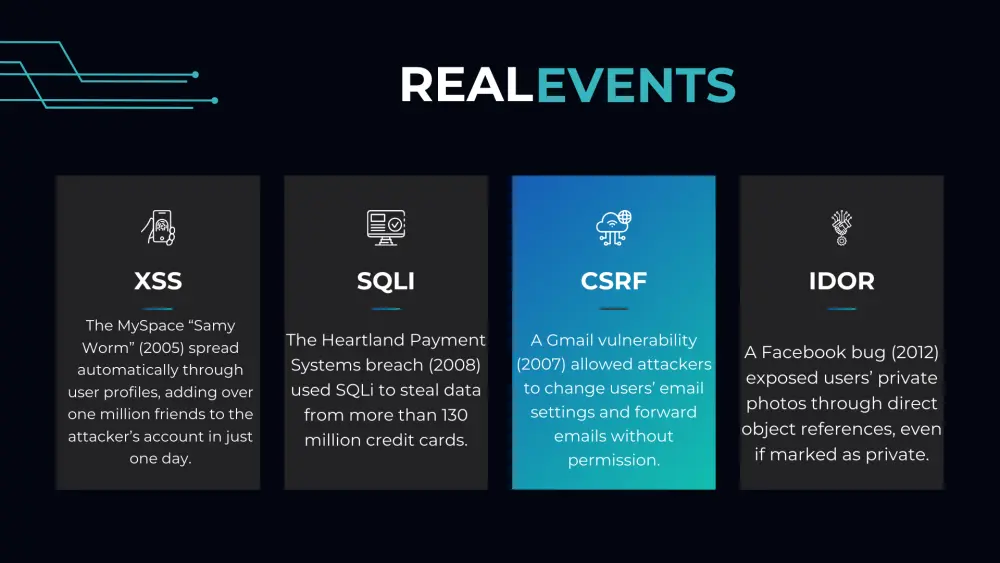 REALEVENTS

XSS

The MySpace “Samy Worm” (2005) spread automatically through user profiles, adding over one million friends to the attacker’s account in just one day.

SQLI

The Heartland Payment Systems breach (2008) used SQLi to steal data from more than 130 million credit cards.

CSRF

A Gmail vulnerability (2007) allowed attackers to change users’ email settings and forward emails without permission.

IDOR

A Facebook bug (2012) exposed users’ private photos through direct object references, even if marked as private.